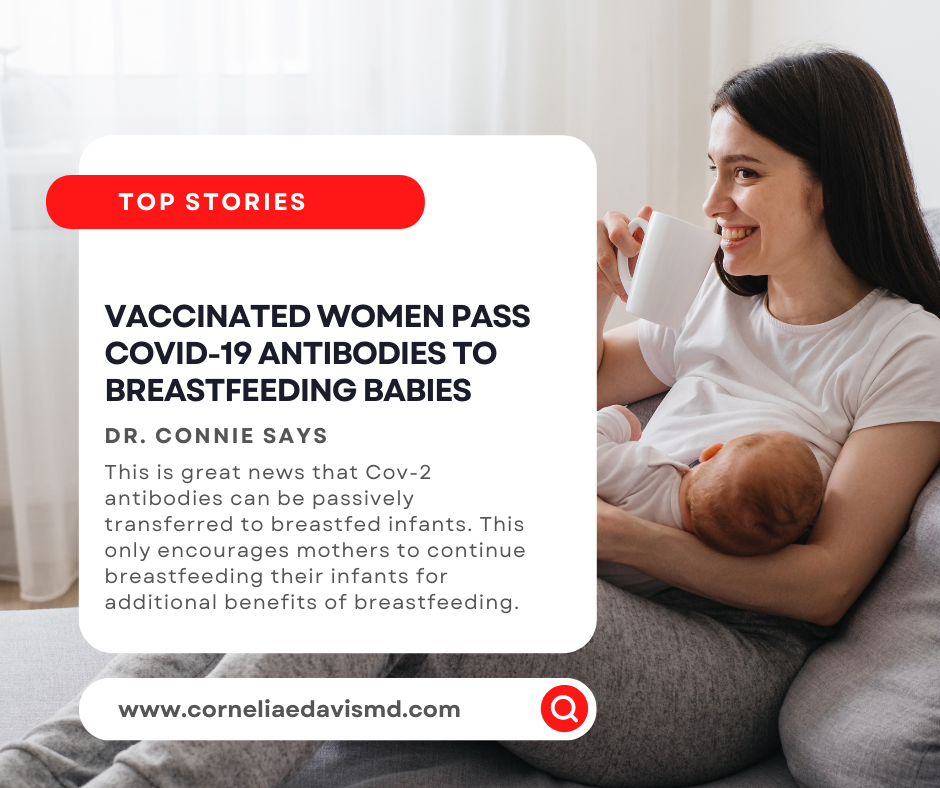 TOP STORIES

VACCINATED WOMEN PASS COVID-19 ANTIBODIES TO BREASTFEEDING BABIES

DR. CONNIE SAYS

This is great news that Cov-2 antibodies can be passively transferred to breastfed infants. This only encourages mothers to continue breastfeeding their infants for additional benefits of breastfeeding.

www.corneliaedavismd.com